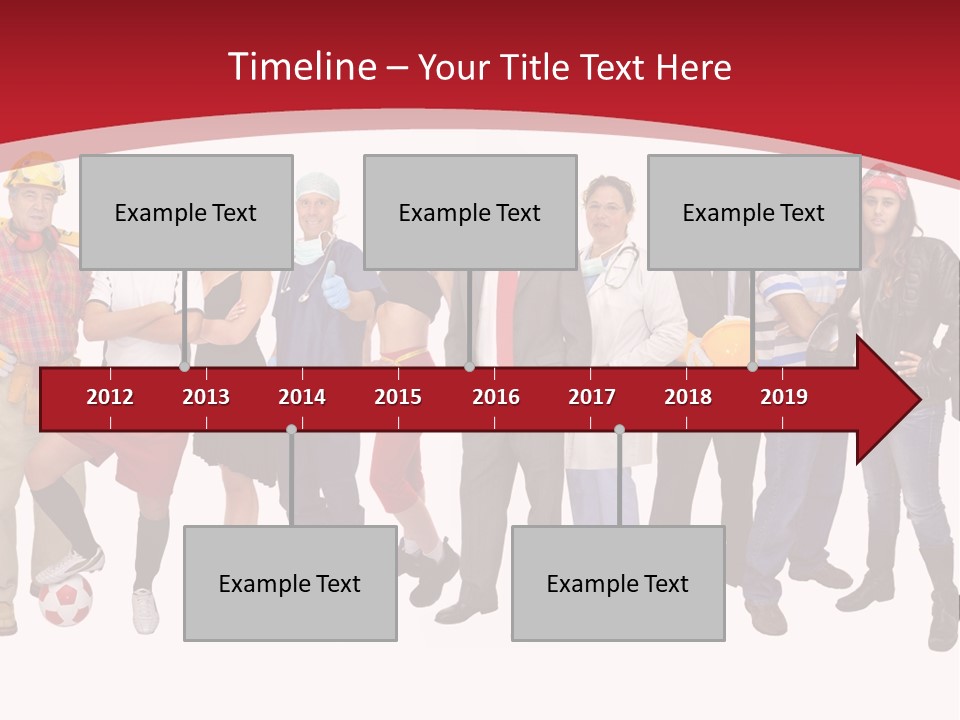 Timeline – Your Title Text Here

Example Text

Example Text

Example Text

2012 2013 2014 2015 2016 2017 2018 2019

Example Text

Example Text